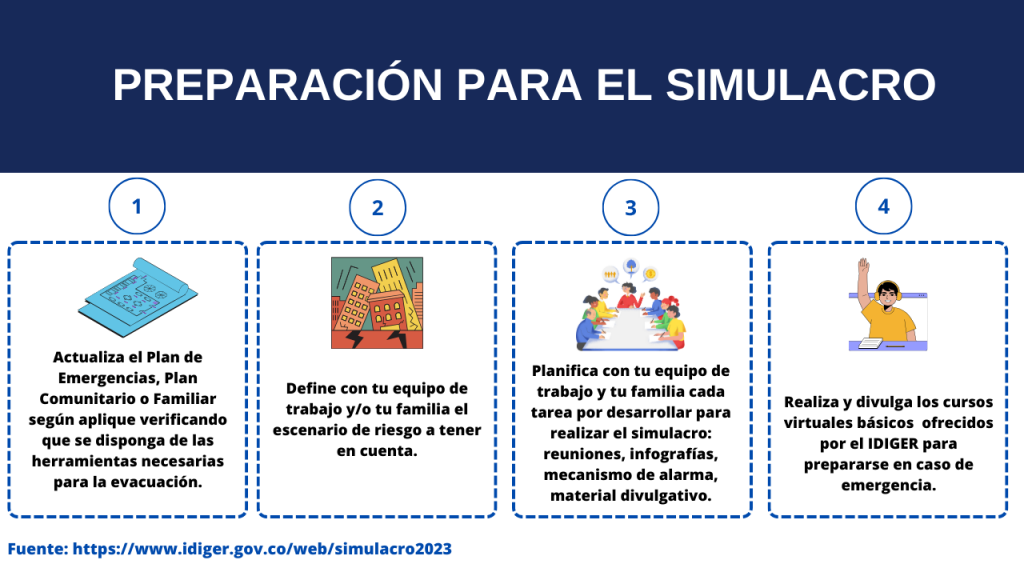 PREPARACIÓN PARA EL SIMULACRO

1

Actualiza el Plan de Emergencias, Plan Comunitario o Familiar según aplique verificando que se disponga de las herramientas necesarias para la evacuación.

2

Define con tu equipo de trabajo y/o tu familia el escenario de riesgo a tener en cuenta.

3

Planifica con tu equipo de trabajo y tu familia cada tarea por desarrollar para realizar el simulacro: reuniones, infografías, mecanismo de alarma, material divulgativo.

4

Realiza y divulga los cursos virtuales básicos ofrecidos por el IDIGER para prepararse en caso de emergencia.

Fuente: https://www.idiger.gov.co/web/simulacro2023